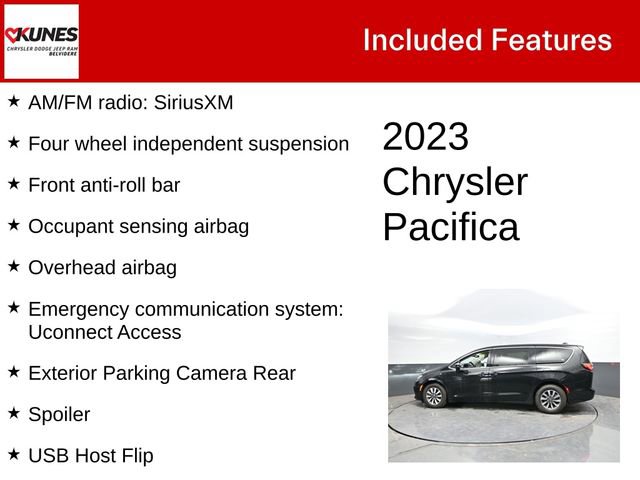 KUNES
CHRYSLER DODGE JEEP RAM
BELVIDERE

Included Features

★ AM/FM radio: SiriusXM

★ Four wheel independent suspension

★ Front anti-roll bar

★ Occupant sensing airbag

★ Overhead airbag

★ Emergency communication system: Uconnect Access

★ Exterior Parking Camera Rear

★ Spoiler

★ USB Host Flip

2023 Chrysler Pacifica